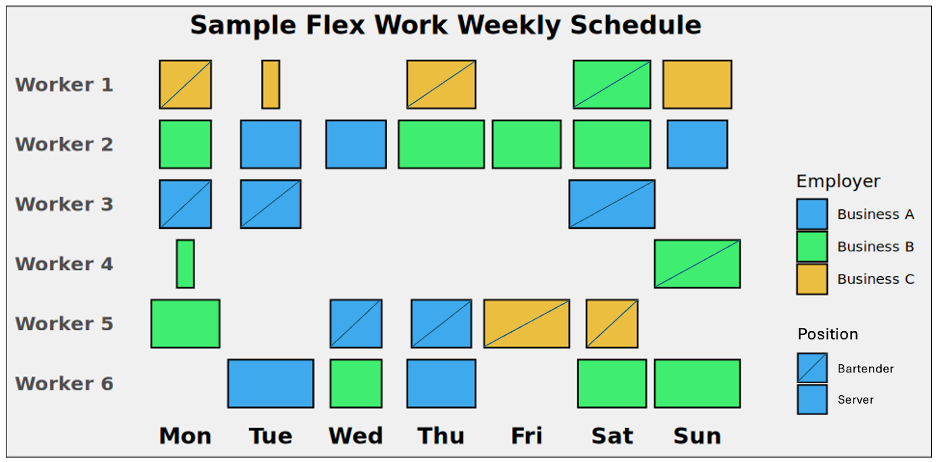 Sample Flex Work Weekly Schedule

Worker 1
Worker 2
Worker 3
Worker 4
Worker 5
Worker 6

Mon Tue Wed Thu Fri Sat Sun

Employer
Business A
Business B
Business C

Position
Bartender
Server